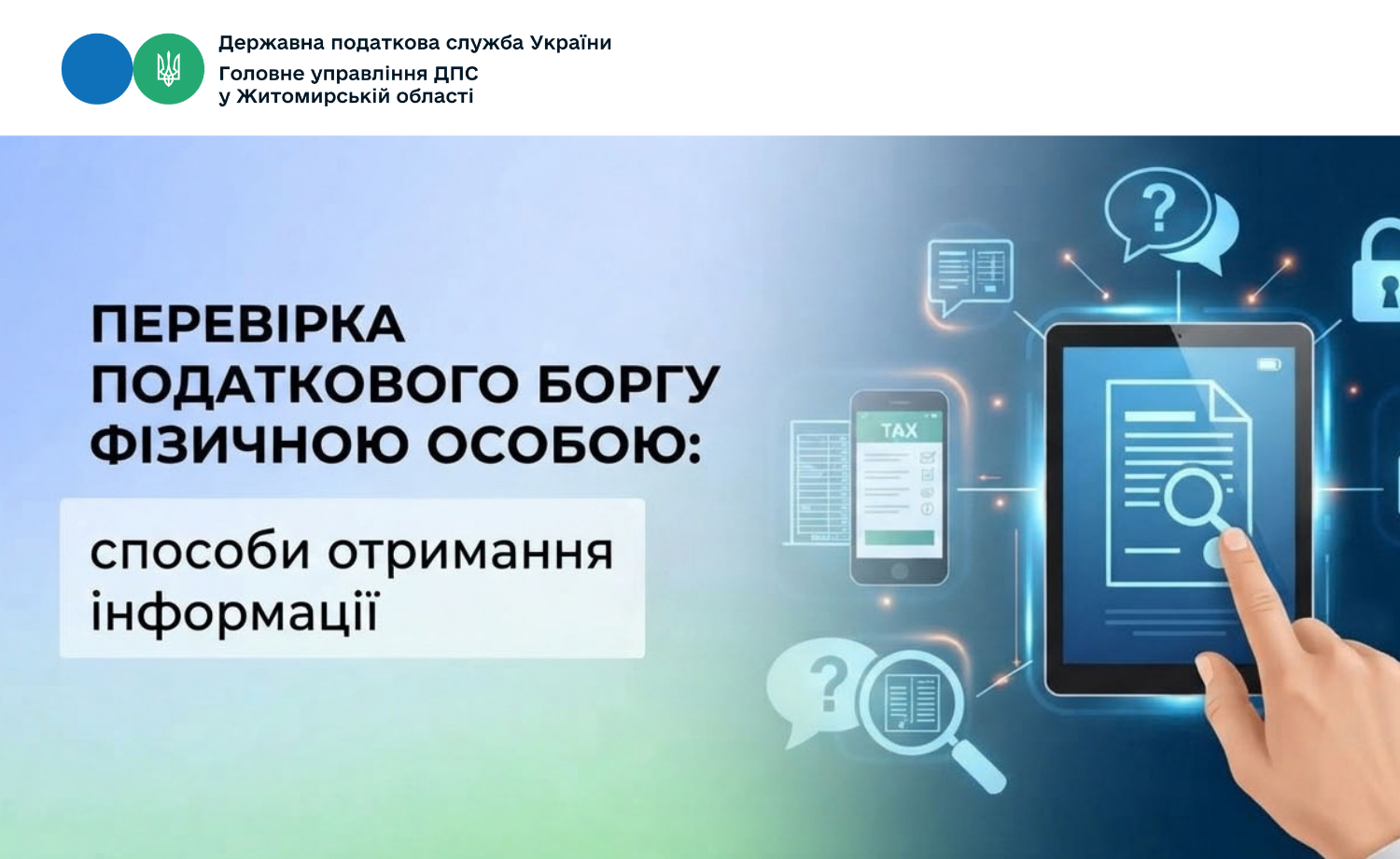 Державна податкова служба України
Головне управління ДПС
у Житомирській області

ПЕРЕВІРКА ПОДАТКОВОГО БОРГУ ФІЗИЧНОЮ ОСОБОЮ:

способи отримання інформації

TAX